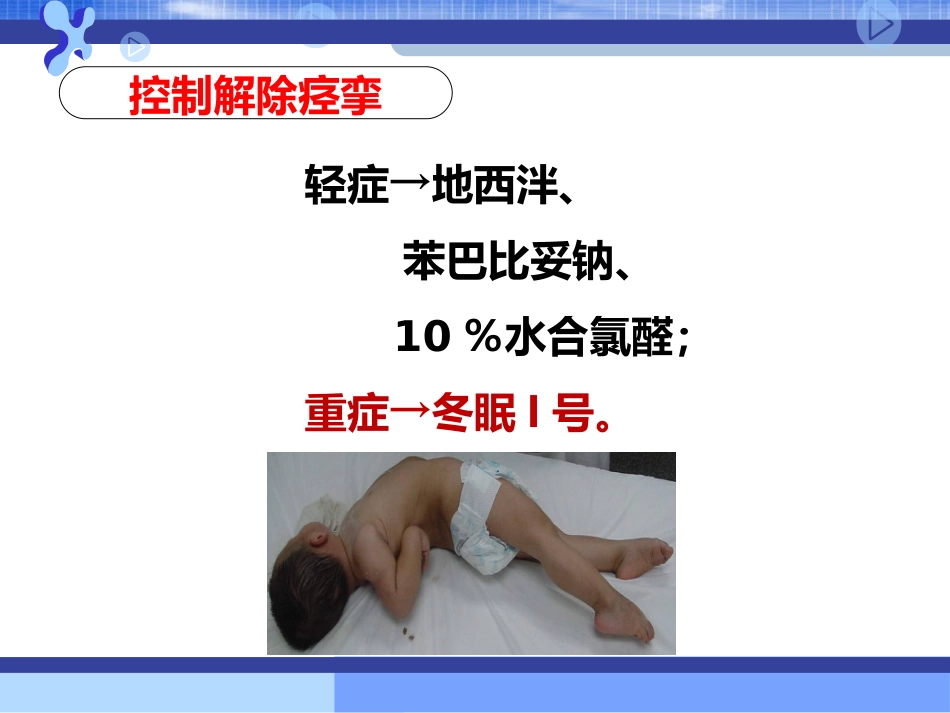 控制解除痉挛

轻症→地西泮、

苯巴比妥钠、

10 %水合氯醛；

重症→冬眠 I 号。